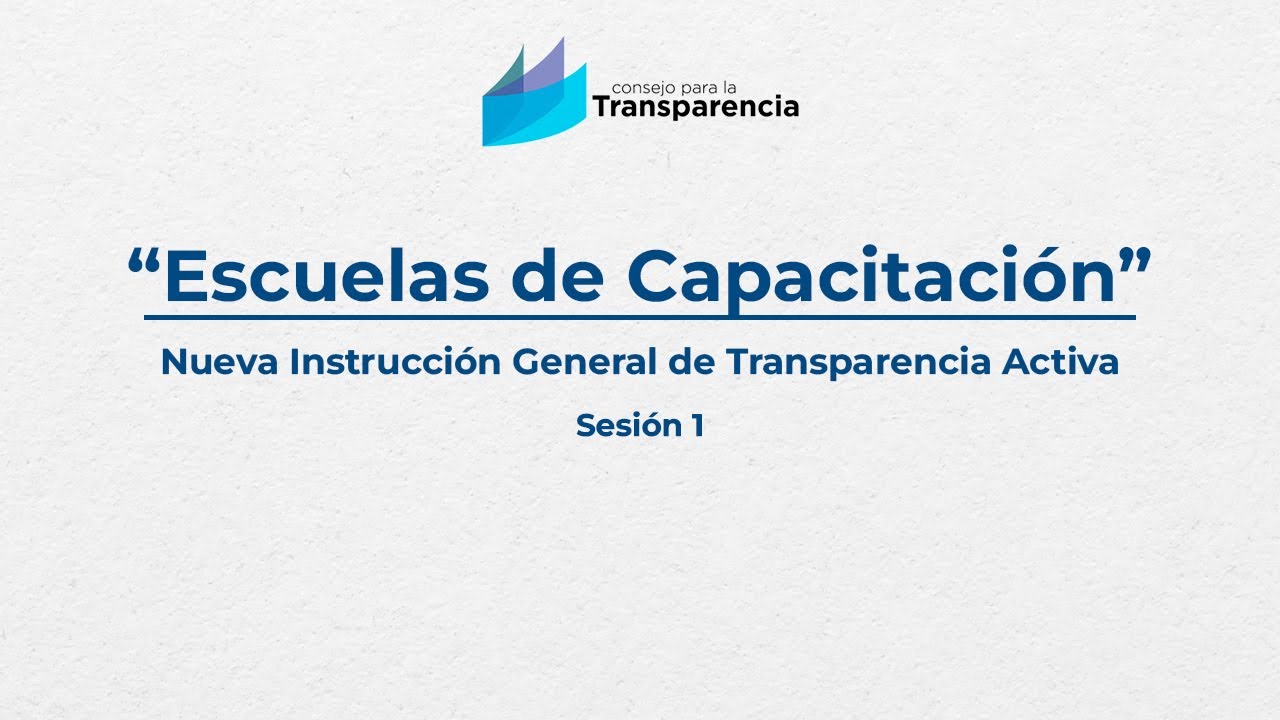 consejo para la
Transparencia

“Escuelas de Capacitación”

Nueva Instrucción General de Transparencia Activa

Sesión 1